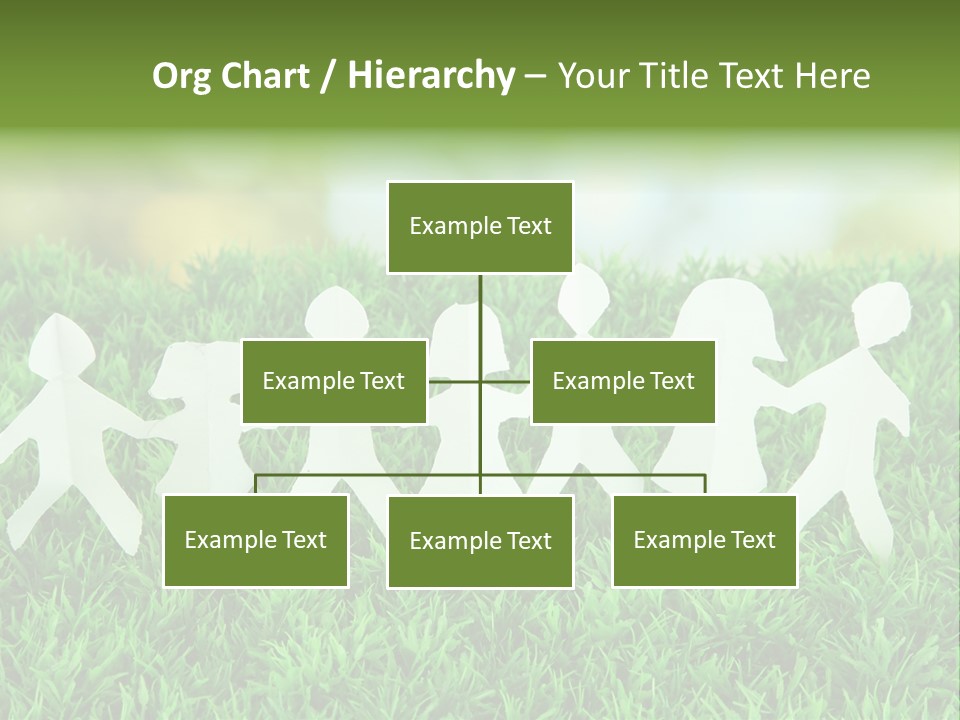 Org Chart / Hierarchy – Your Title Text Here

Example Text

Example Text

Example Text

Example Text

Example Text

Example Text